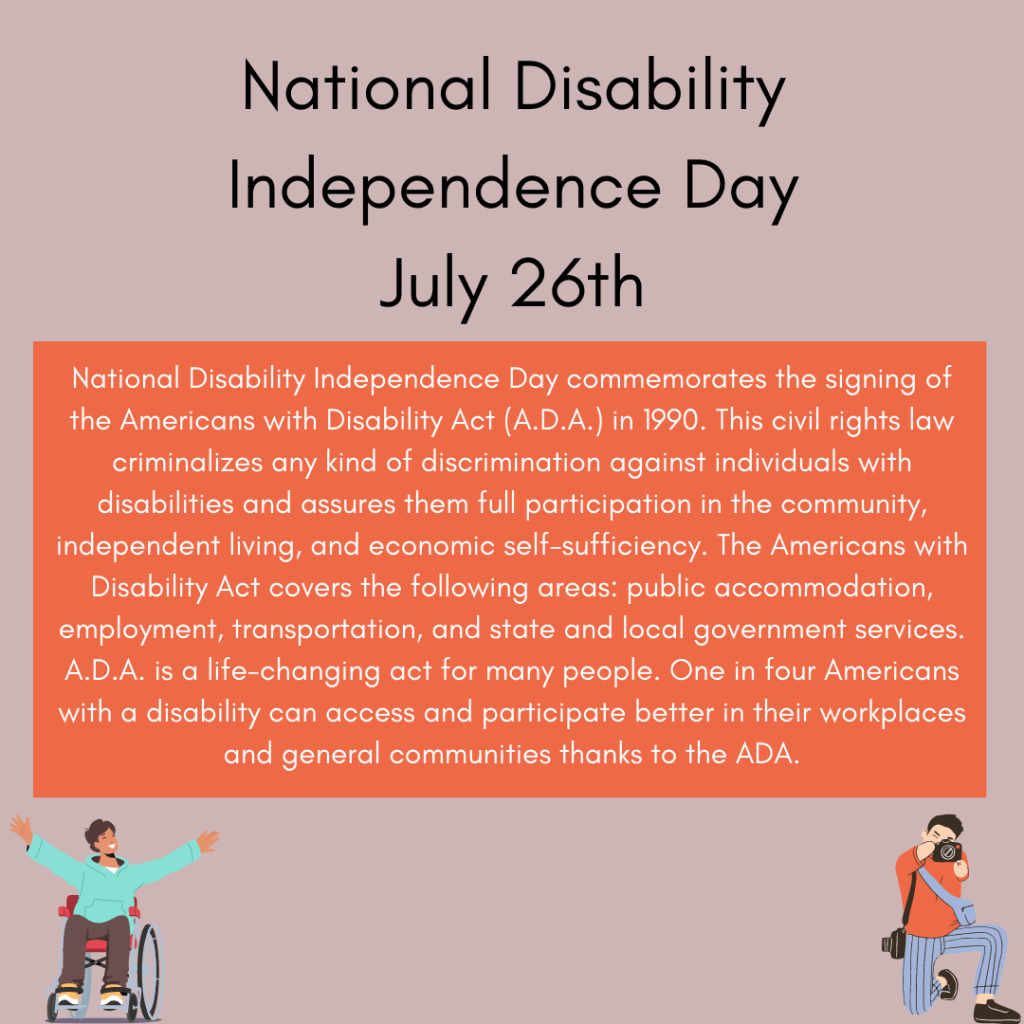 National Disability Independence Day
July 26th

National Disability Independence Day commemorates the signing of the Americans with Disability Act (A.D.A.) in 1990. This civil rights law criminalizes any kind of discrimination against individuals with disabilities and assures them full participation in the community, independent living, and economic self-sufficiency. The Americans with Disability Act covers the following areas: public accommodation, employment, transportation, and state and local government services. A.D.A. is a life-changing act for many people. One in four Americans with a disability can access and participate better in their workplaces and general communities thanks to the ADA.